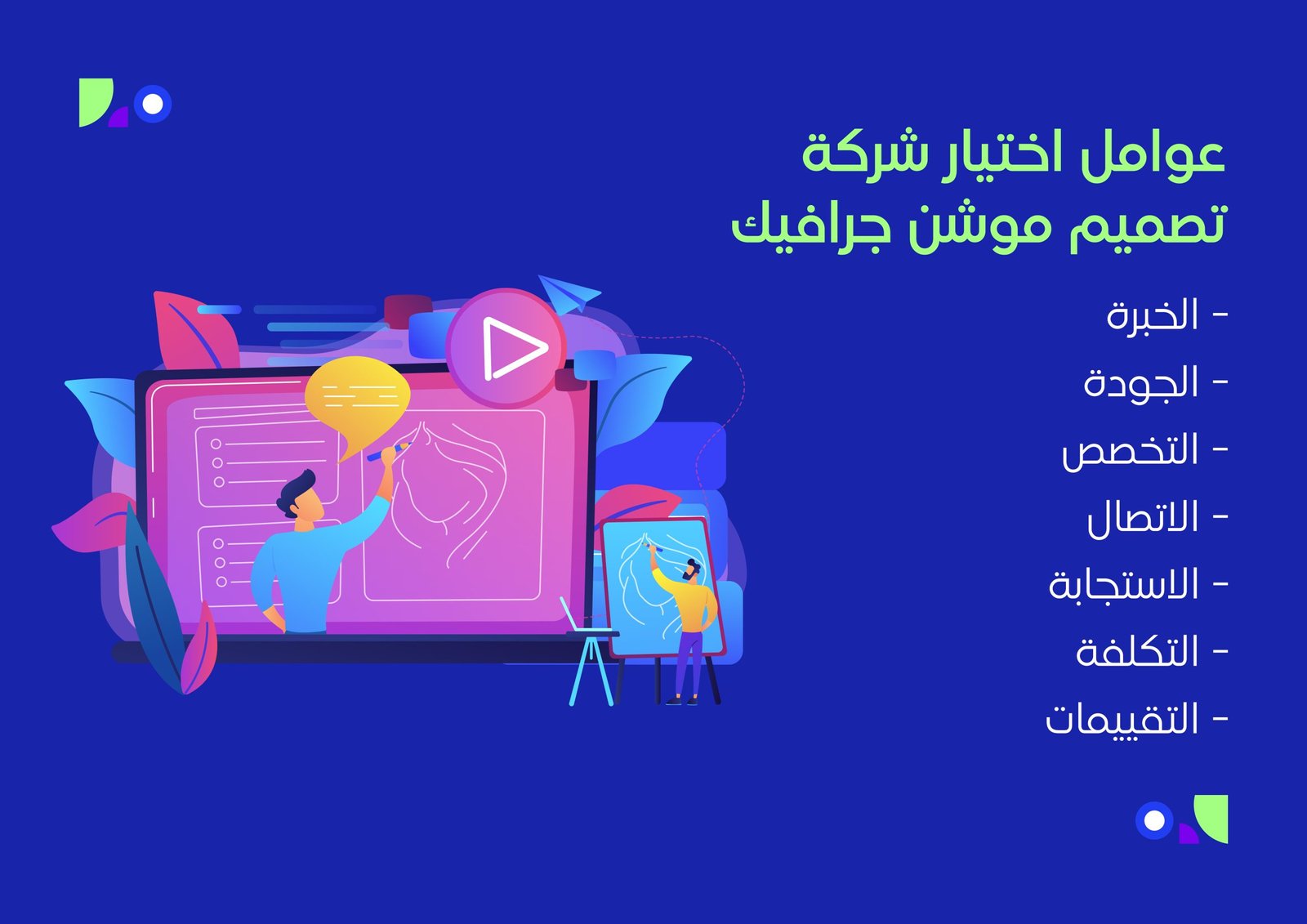 عوامل اختيار شركة تصميم موشن جرافيك

- الخبرة
- الجودة
- التخصص
- الاتصال
- الاستجابة
- التكلفة
- التقييمات